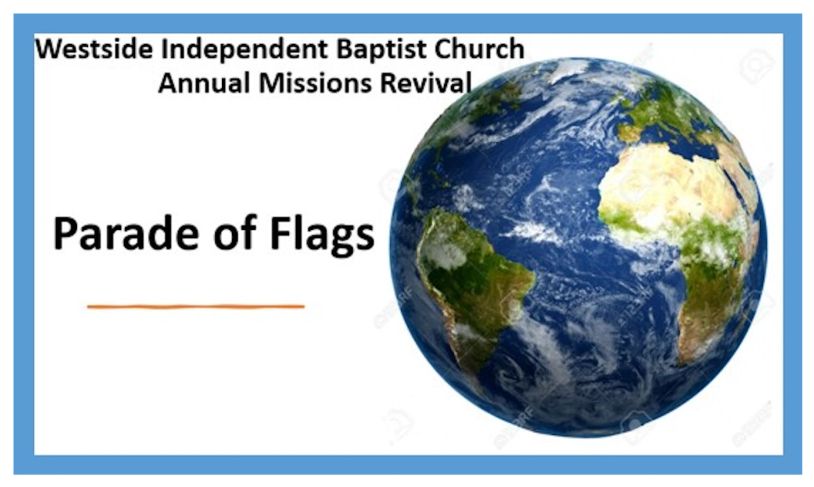 Westside Independent Baptist Church
Annual Missions Revival

Parade of Flags